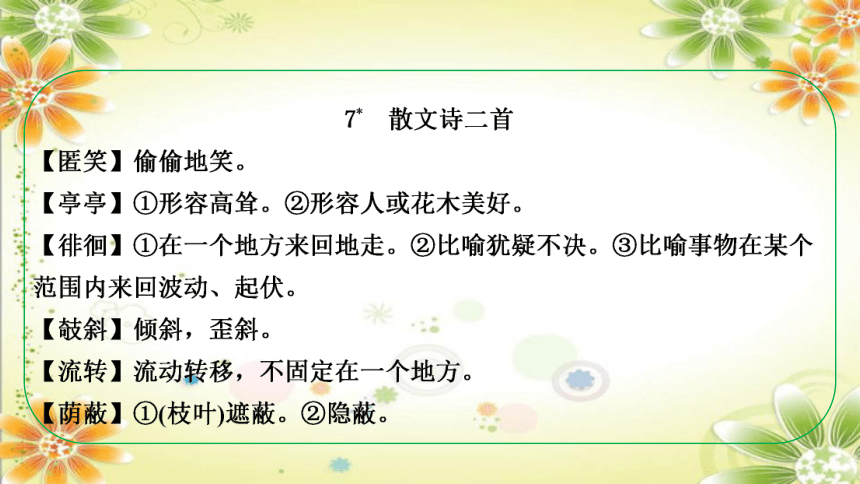 7* 散文诗二首

【匿笑】偷偷地笑。

【亭亭】①形容高耸。②形容人或花木美好。

【徘徊】①在一个地方来回地走。②比喻犹疑不决。③比喻事物在某个范围内来回波动、起伏。

【攲斜】倾斜，歪斜。

【流转】流动转移，不固定在一个地方。

【荫蔽】①(枝叶)遮蔽。②隐蔽。